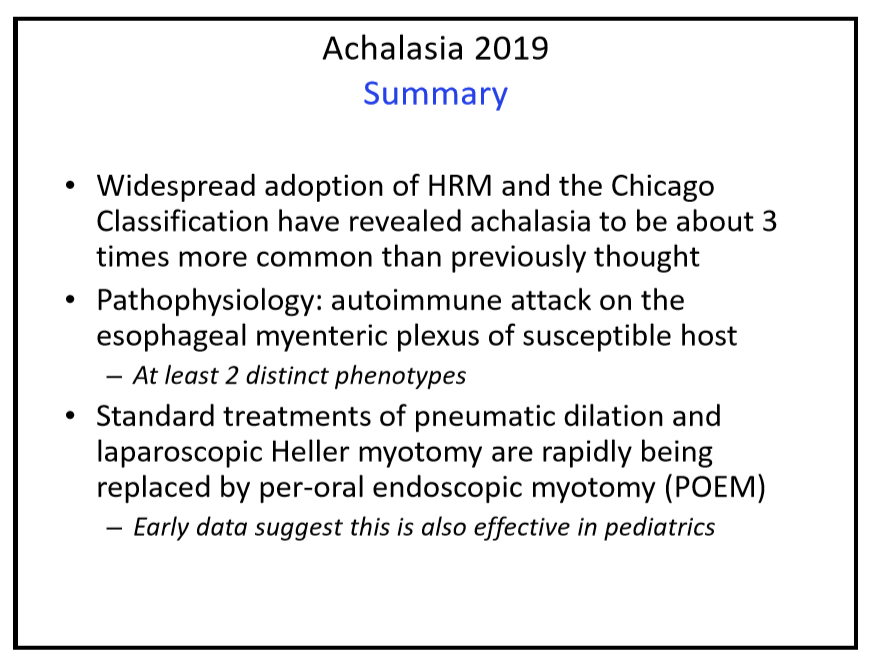 Achalasia 2019
Summary

• Widespread adoption of HRM and the Chicago Classification have revealed achalasia to be about 3 times more common than previously thought
• Pathophysiology: autoimmune attack on the esophageal myenteric plexus of susceptible host
– At least 2 distinct phenotypes
• Standard treatments of pneumatic dilation and laparoscopic Heller myotomy are rapidly being replaced by per-oral endoscopic myotomy (POEM)
– Early data suggest this is also effective in pediatrics